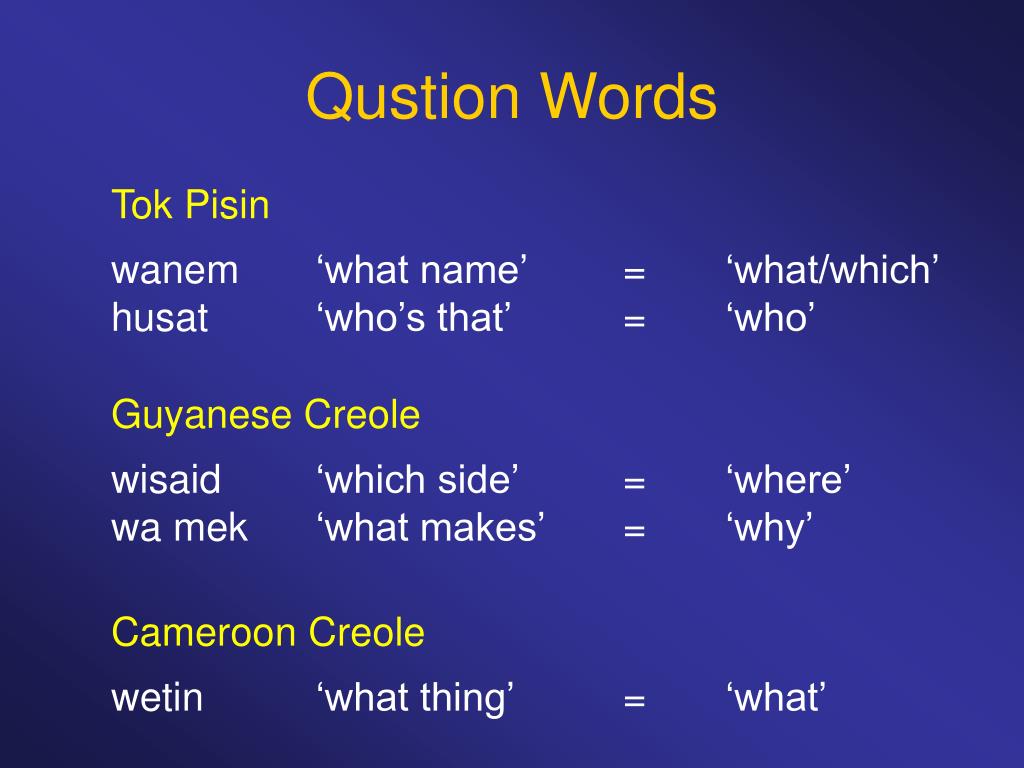 Qustion Words

Tok Pisin

wanem ‘what name’ = ‘what/which’
husat ‘who’s that’ = ‘who’

Guyanese Creole

wisaid ‘which side’ = ‘where’
wa mek ‘what makes’ = ‘why’

Cameroon Creole

wetin ‘what thing’ = ‘what’